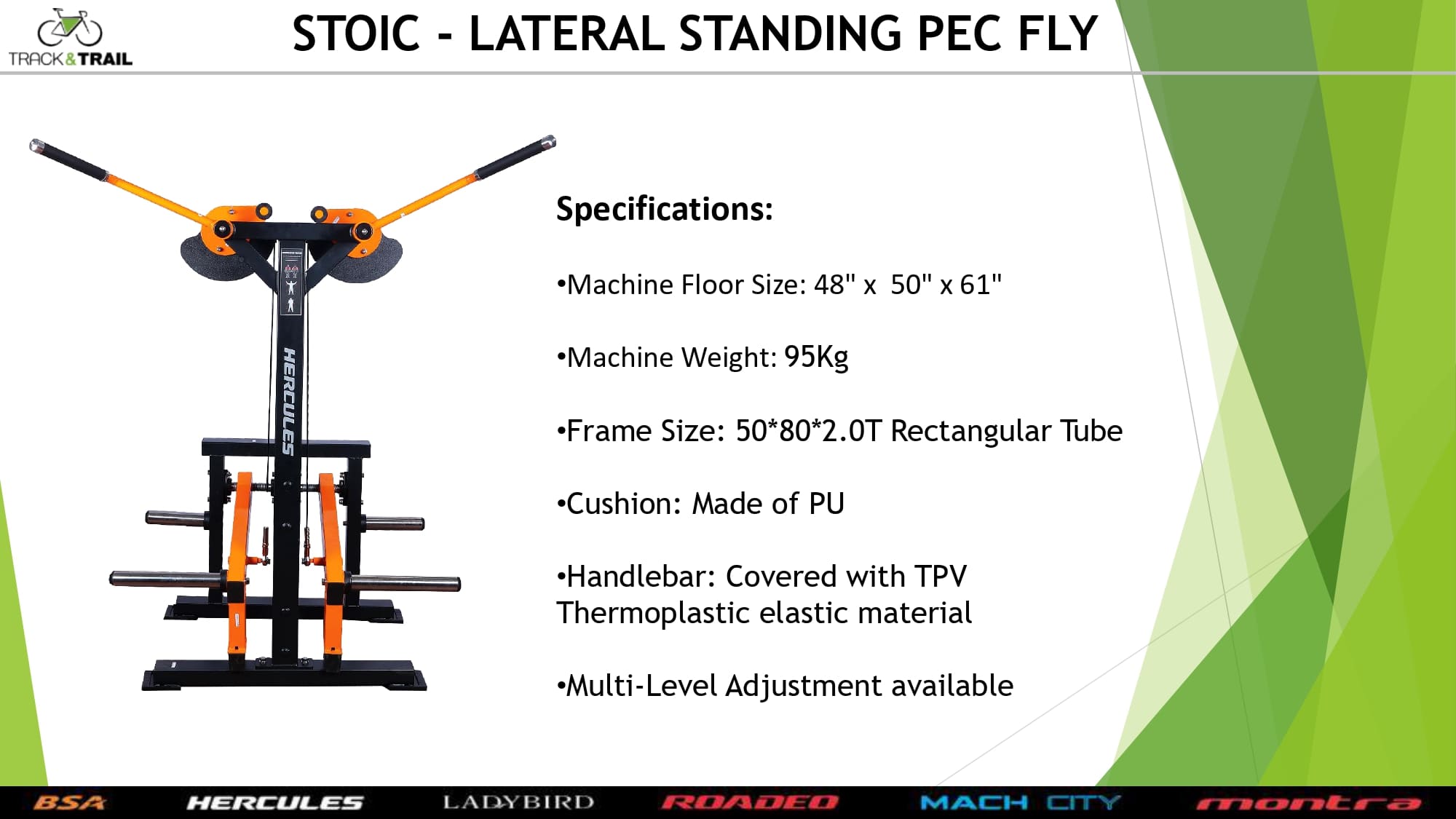 TRACK&TRAIL

STOIC - LATERAL STANDING PEC FLY

HERCULES

Specifications:

•Machine Floor Size: 48" x 50" x 61"

•Machine Weight: 95Kg

•Frame Size: 50*80*2.0T Rectangular Tube

•Cushion: Made of PU

•Handlebar: Covered with TPV Thermoplastic elastic material

•Multi-Level Adjustment available

BSA HERCULES LADYBIRD ROADEO MACH CITY montra